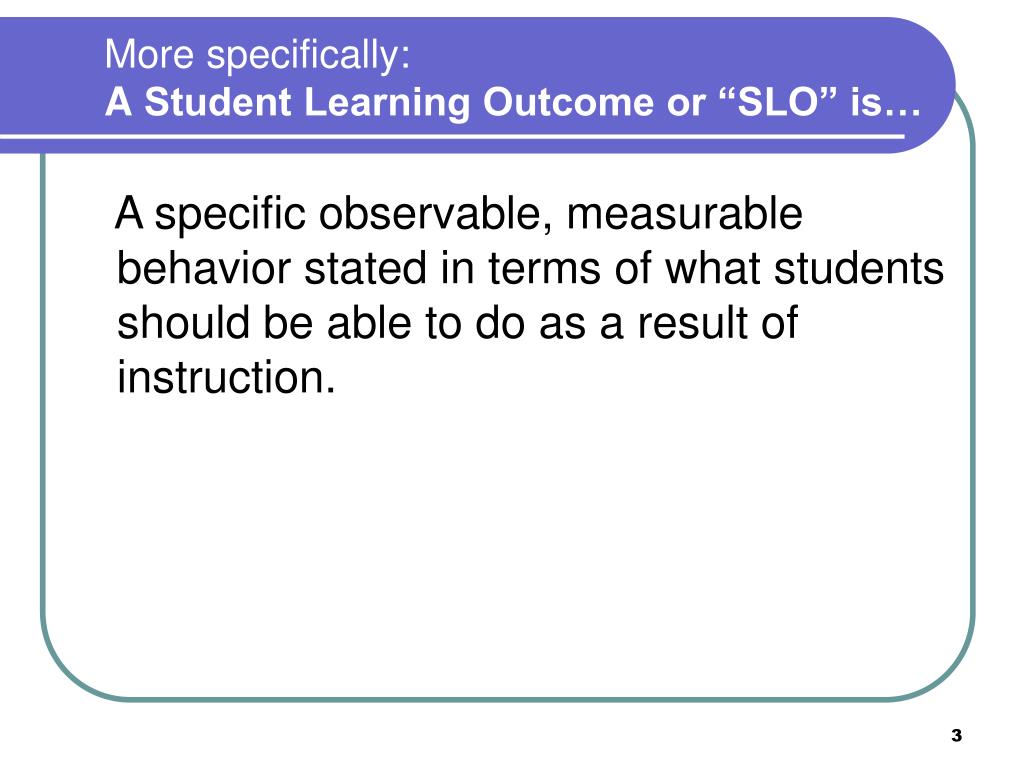 More specifically:
A Student Learning Outcome or “SLO” is…

A specific observable, measurable behavior stated in terms of what students should be able to do as a result of instruction.

3